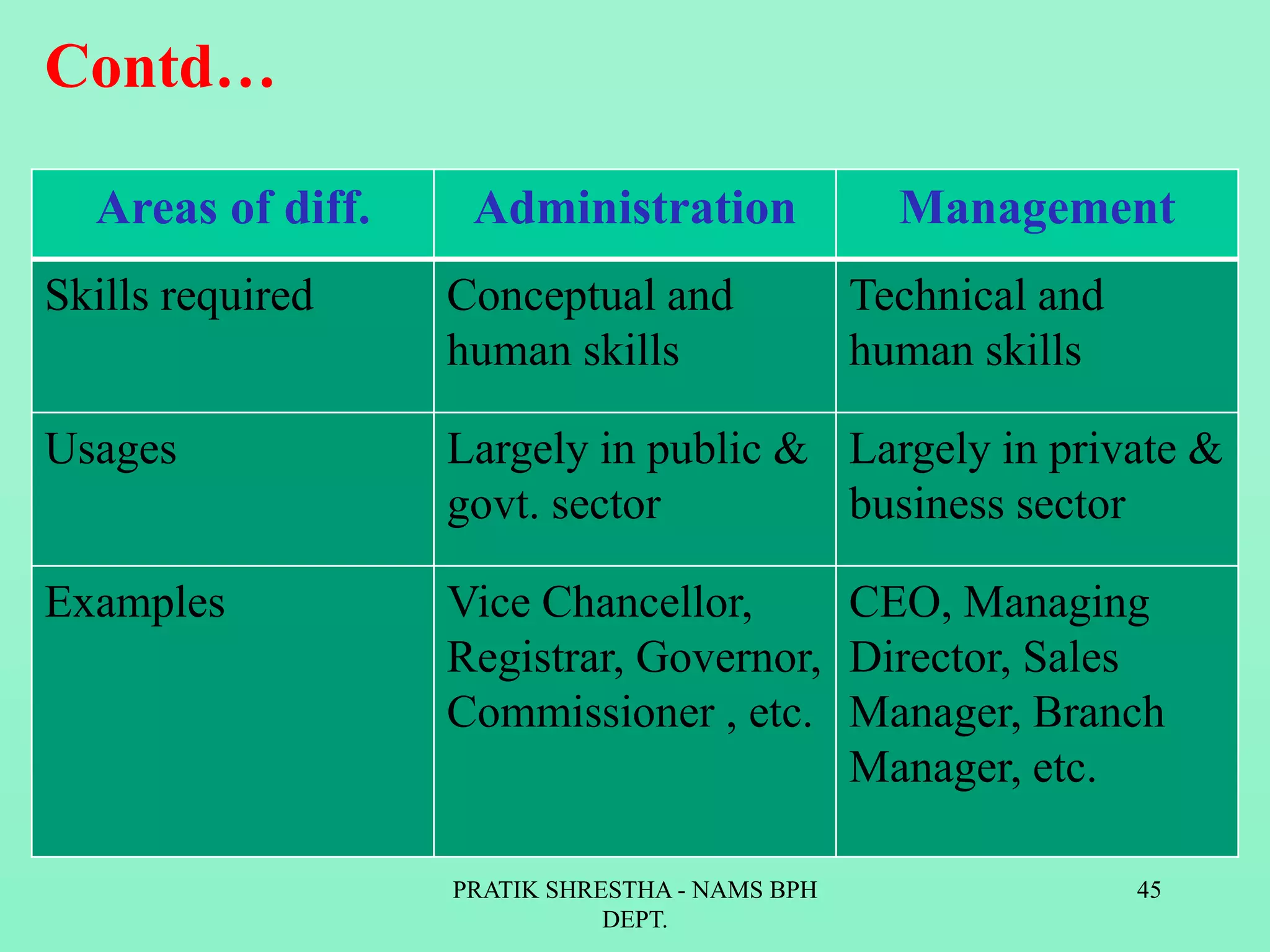 Contd…

| Areas of diff. | Administration | Management |
|---|---|---|
| Skills required | Conceptual and human skills | Technical and human skills |
| Usages | Largely in public & govt. sector | Largely in private & business sector |
| Examples | Vice Chancellor, Registrar, Governor, Commissioner , etc. | CEO, Managing Director, Sales Manager, Branch Manager, etc. |

PRATIK SHRESTHA - NAMS BPH DEPT.

45